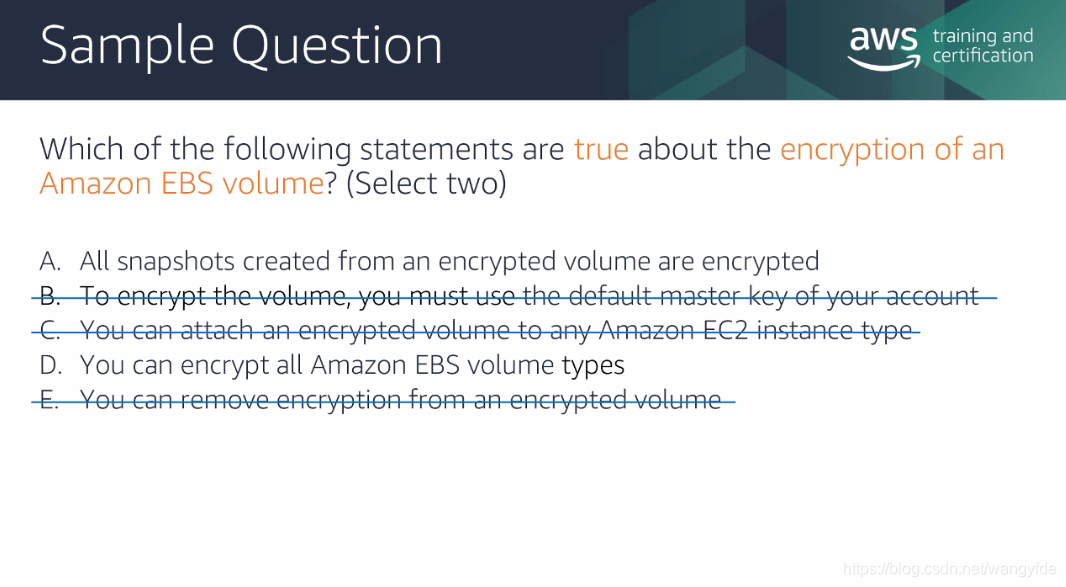 Sample Question

aws training and certification

Which of the following statements are true about the encryption of an Amazon EBS volume? (Select two)

A. All snapshots created from an encrypted volume are encrypted
B. To encrypt the volume, you must use the default master key of your account
C. You can attach an encrypted volume to any Amazon EC2 instance type
D. You can encrypt all Amazon EBS volume types
E. You can remove encryption from an encrypted volume

https://blog.csdn.net/wangyfde